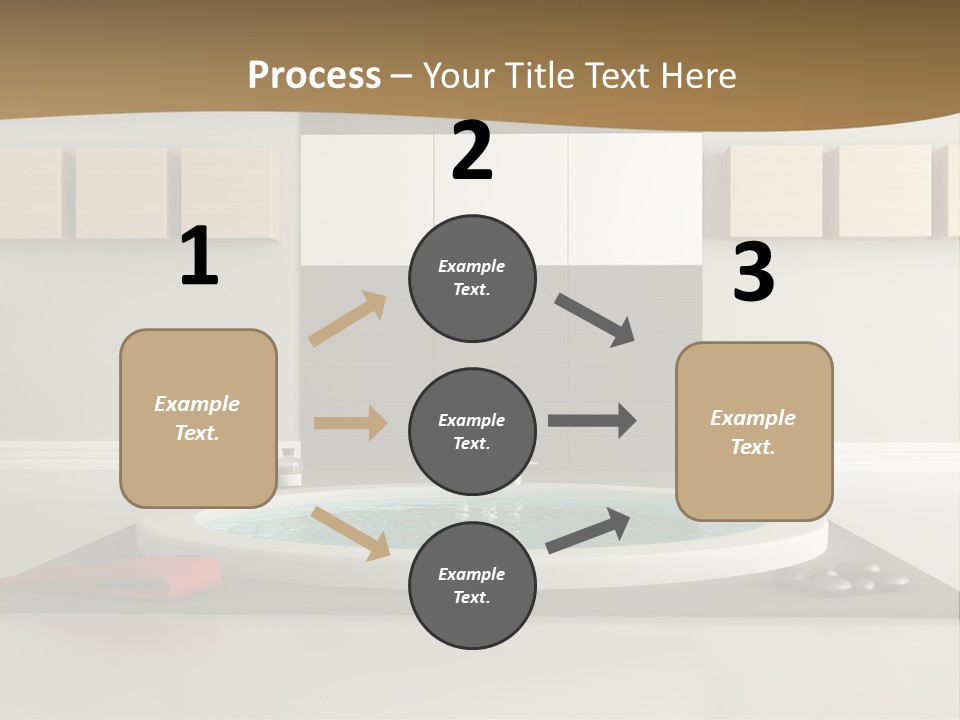 Process – Your Title Text Here

1

Example Text.

2

Example Text.

Example Text.

Example Text.

3

Example Text.